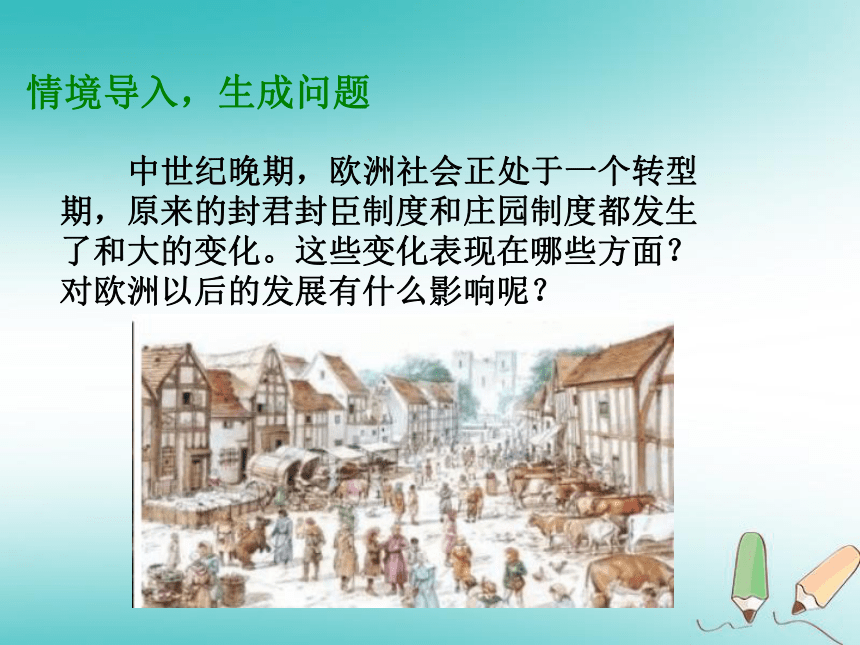 情境导入，生成问题

中世纪晚期，欧洲社会正处于一个转型期，原来的封君封臣制度和庄园制度都发生了和大的变化。这些变化表现在哪些方面？对欧洲以后的发展有什么影响呢？